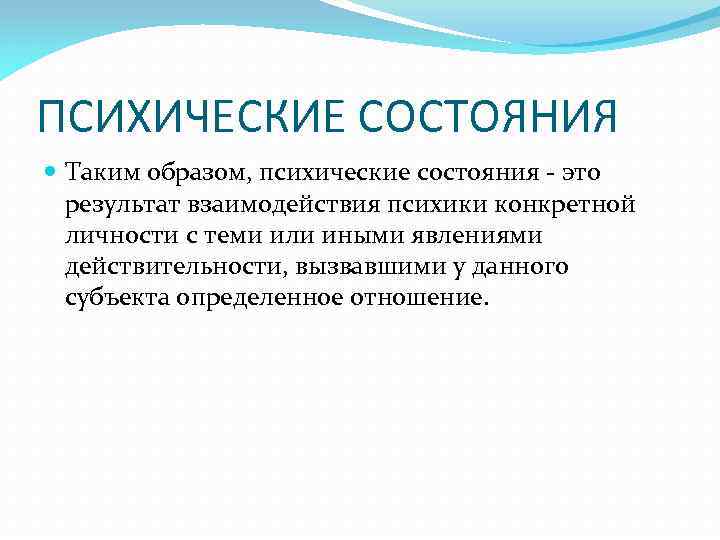 ПСИХИЧЕСКИЕ СОСТОЯНИЯ

Таким образом, психические состояния - это результат взаимодействия психики конкретной личности с теми или иными явлениями действительности, вызвавшими у данного субъекта определенное отношение.